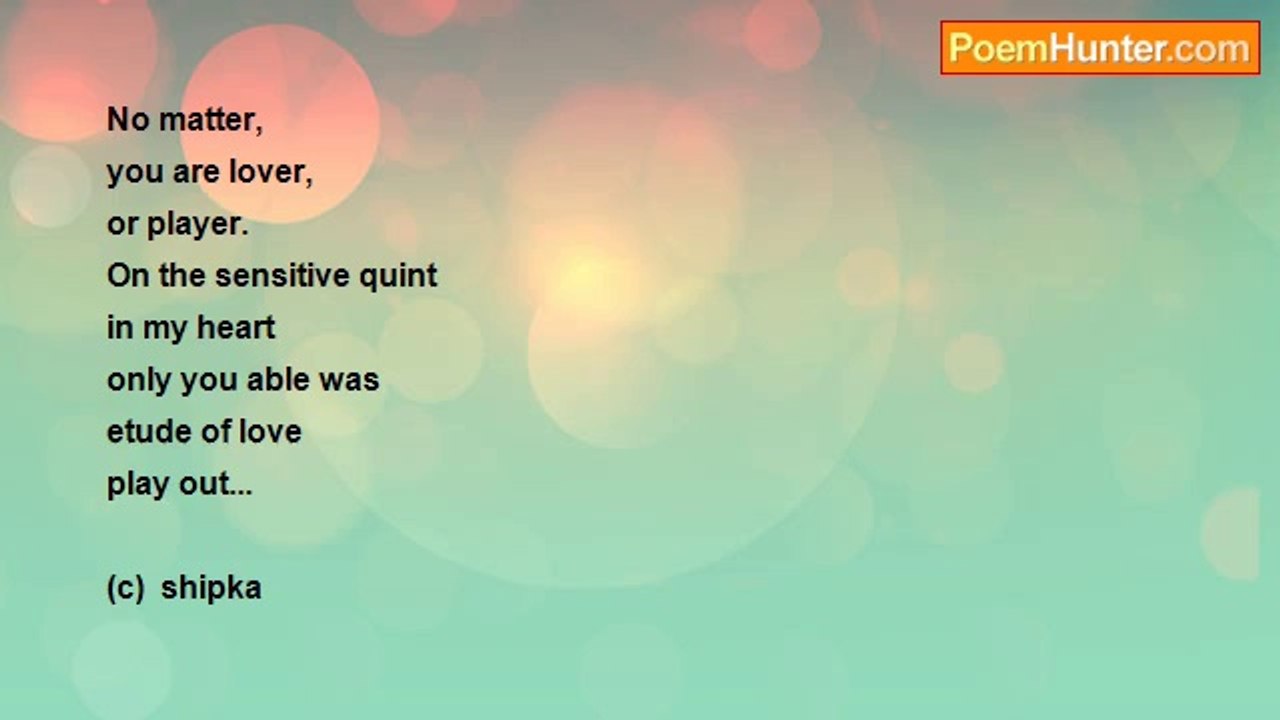 PoemHunter.com

No matter,
you are lover,
or player.
On the sensitive quint
in my heart
only you able was
etude of love
play out...

(c) shipka